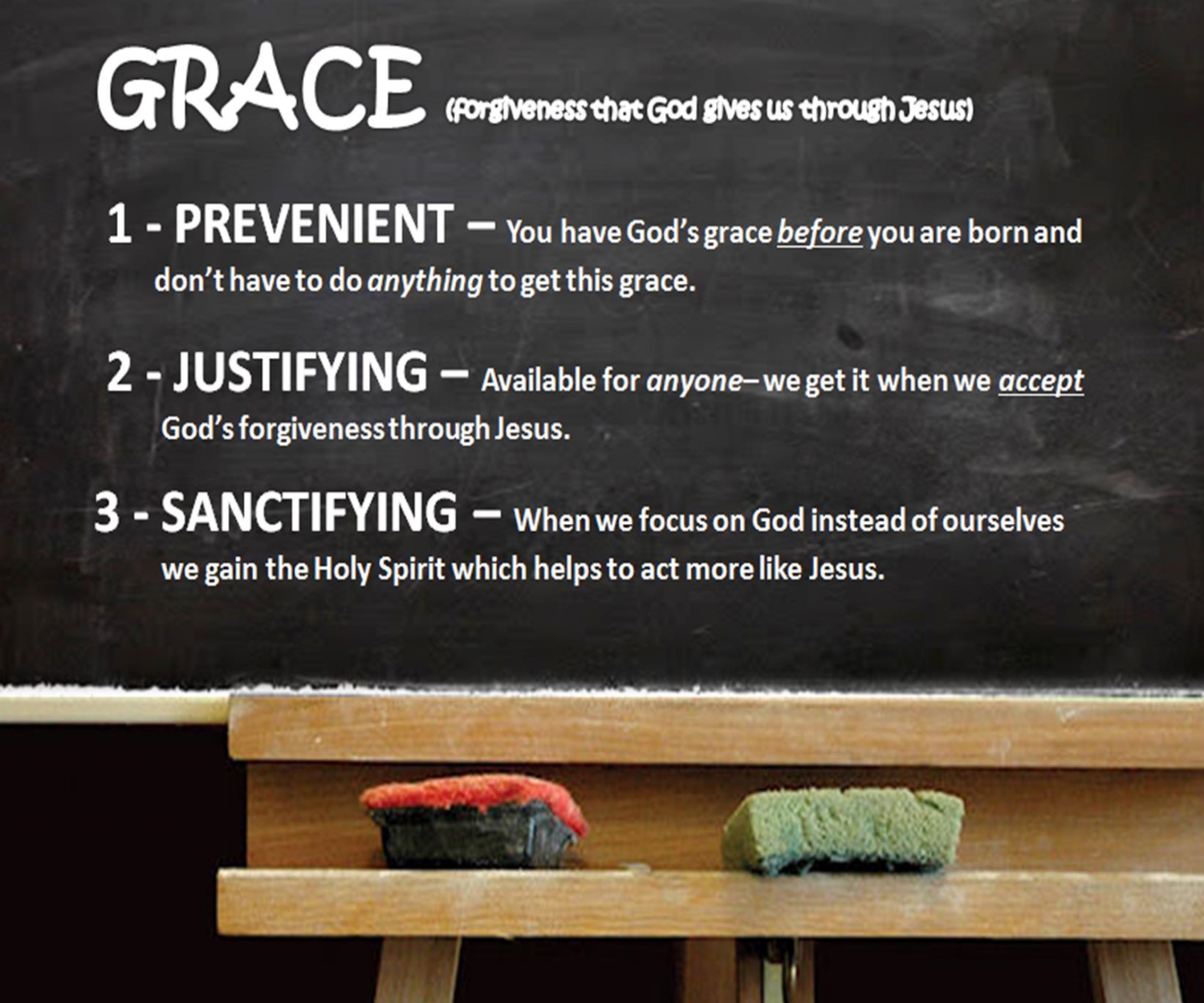 GRACE (forgiveness that God gives us through Jesus)

1 - PREVENIENT – You have God's grace before you are born and don't have to do anything to get this grace.

2 - JUSTIFYING – Available for anyone– we get it when we accept God's forgiveness through Jesus.

3 - SANCTIFYING – When we focus on God instead of ourselves we gain the Holy Spirit which helps to act more like Jesus.